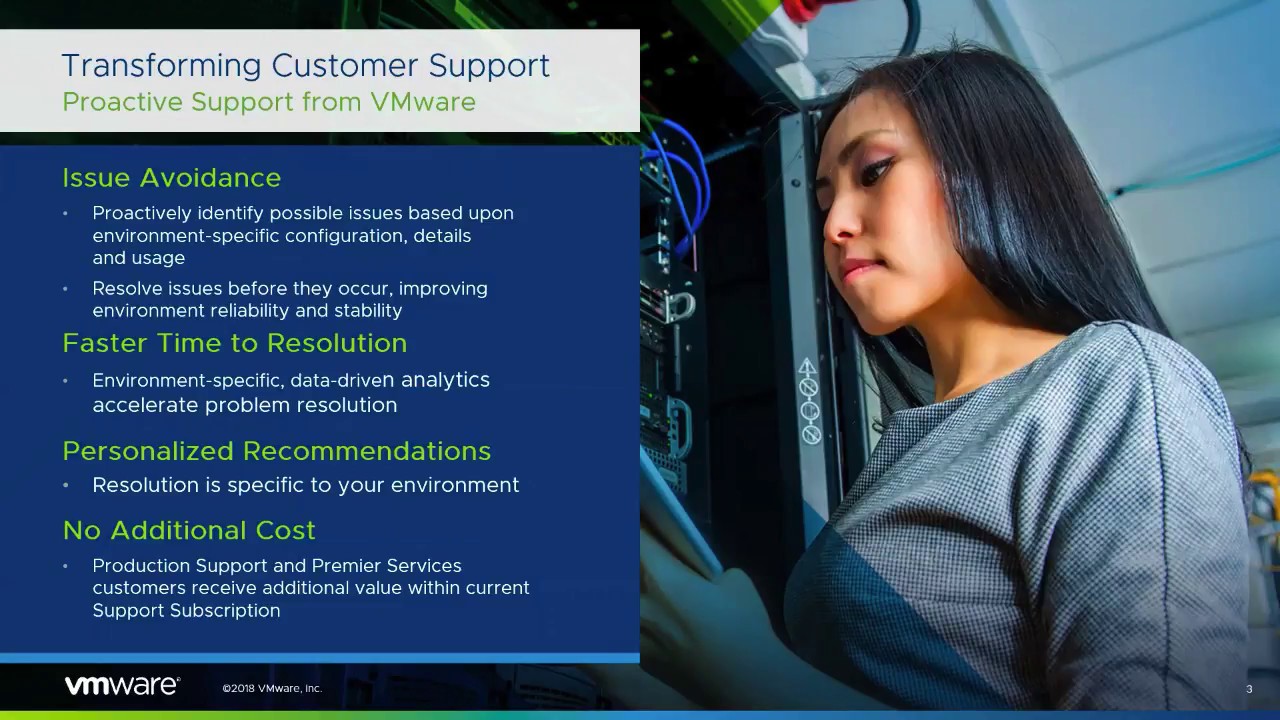 Transforming Customer Support
Proactive Support from VMware

Issue Avoidance

• Proactively identify possible issues based upon environment-specific configuration, details and usage

• Resolve issues before they occur, improving environment reliability and stability

Faster Time to Resolution

• Environment-specific, data-driven analytics accelerate problem resolution

Personalized Recommendations

• Resolution is specific to your environment

No Additional Cost

• Production Support and Premier Services customers receive additional value within current Support Subscription

vmware®

©2018 VMware, Inc.

3